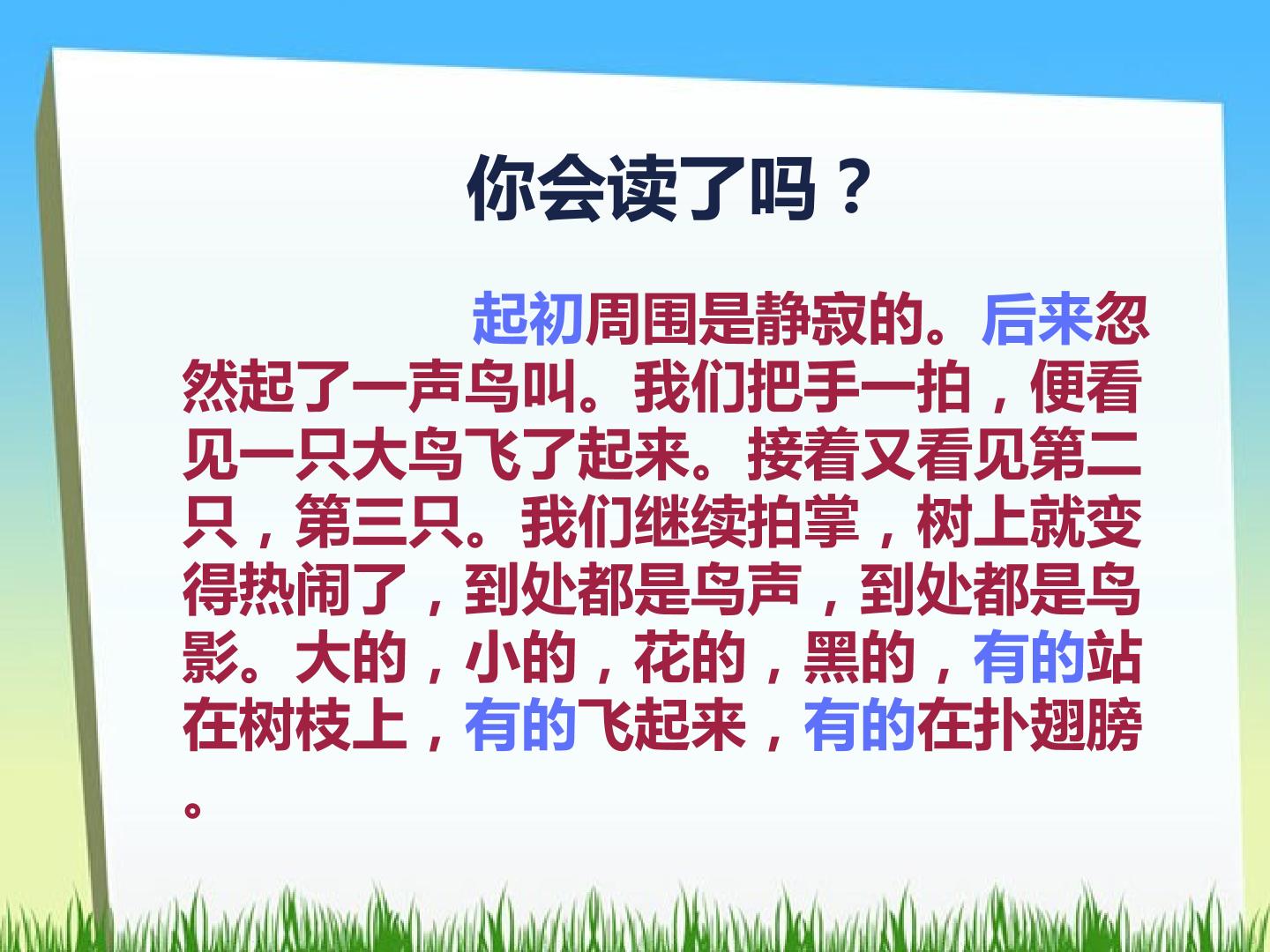 你会读了吗？

起初周围是静寂的。后来忽然起了一声鸟叫。我们把手一拍，便看见一只大鸟飞了起来。接着又看见第二只，第三只。我们继续拍掌，树上就变得热闹了，到处都是鸟声，到处都是鸟影。大的，小的，花的，黑的，有的站在树枝上，有的飞起来，有的在扑翅膀。